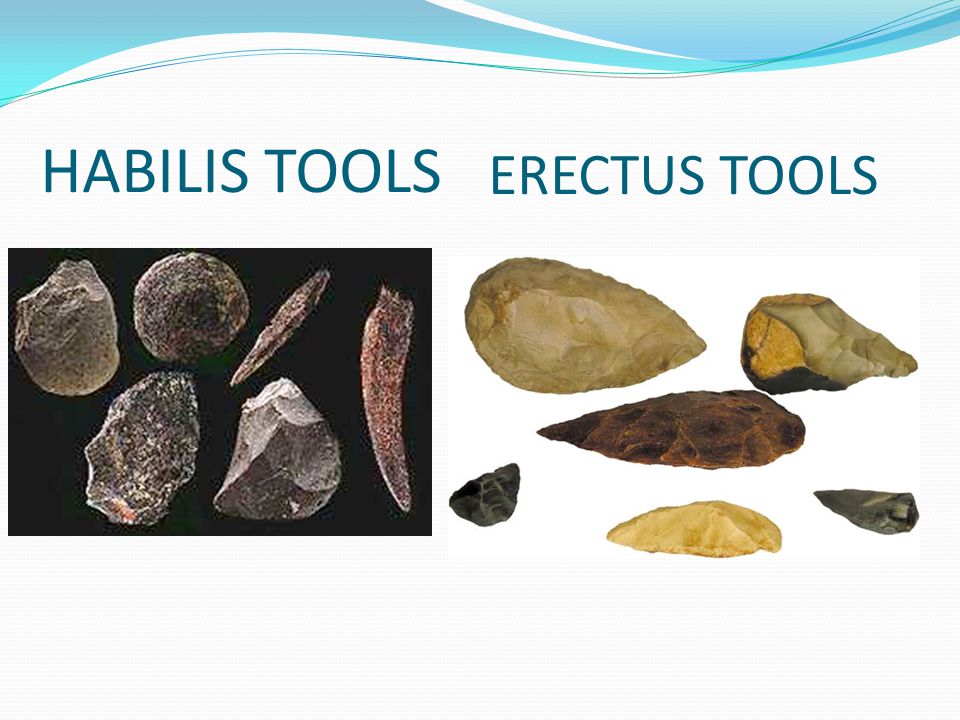 HABILIS TOOLS

ERECTUS TOOLS